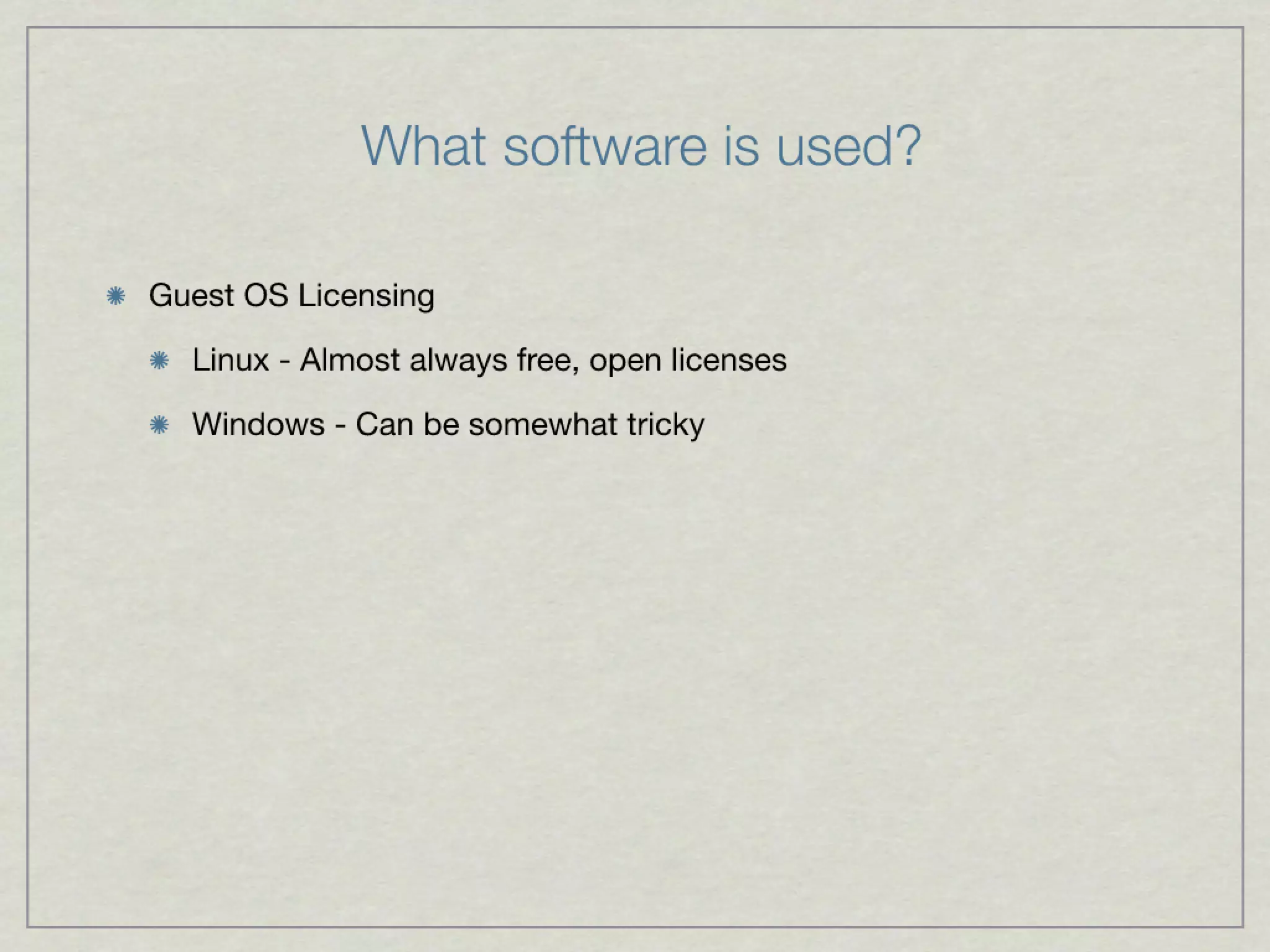 What software is used?

Guest OS Licensing

Linux - Almost always free, open licenses

Windows - Can be somewhat tricky